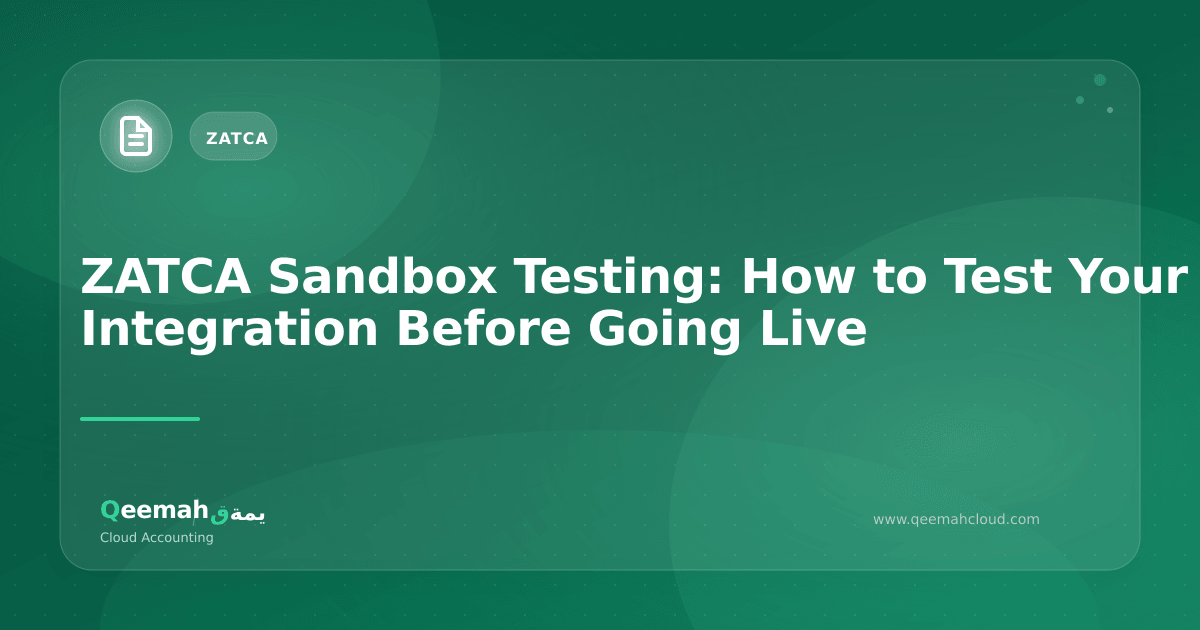 ZATCA

ZATCA Sandbox Testing: How to Test Your Integration Before Going Live

Qeemah قيمة
Cloud Accounting

www.qeemahcloud.com